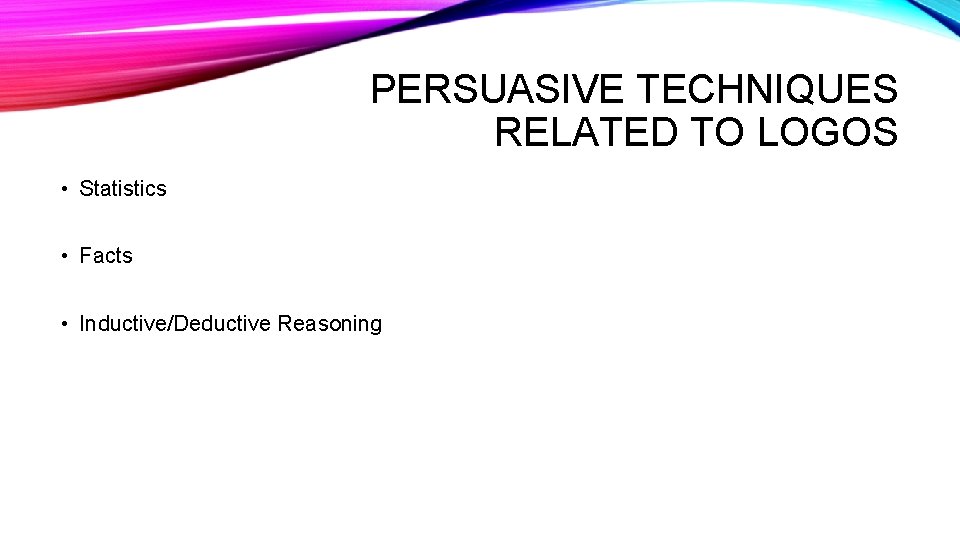 PERSUASIVE TECHNIQUES RELATED TO LOGOS

• Statistics

• Facts

• Inductive/Deductive Reasoning